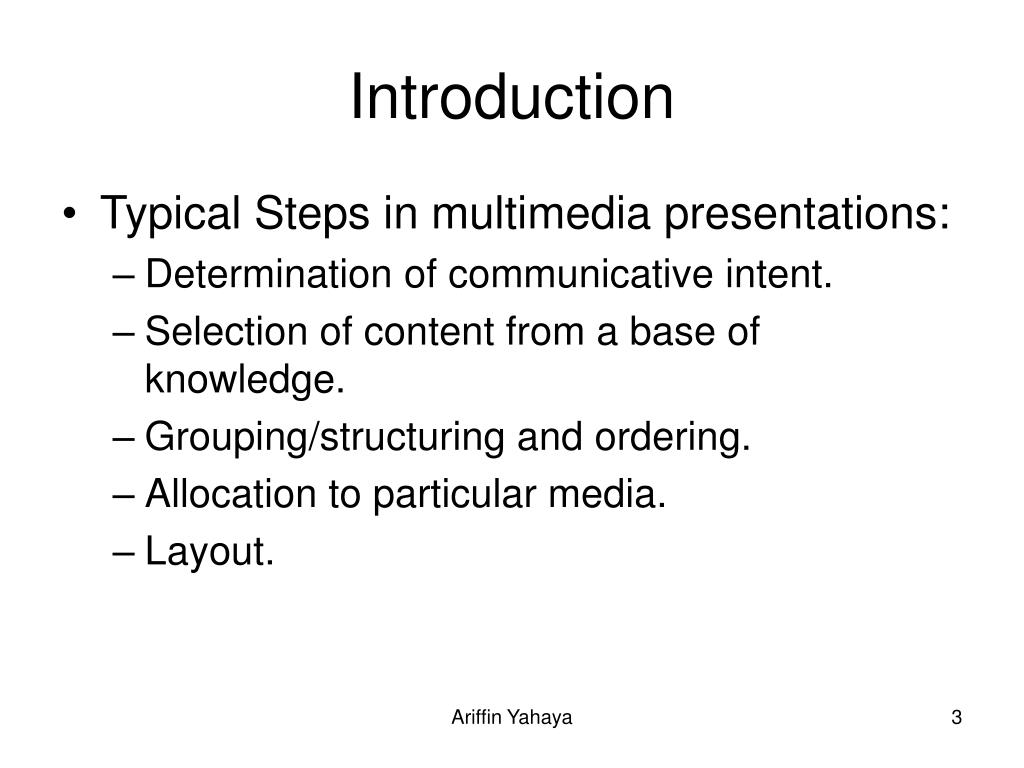 Introduction

• Typical Steps in multimedia presentations:
– Determination of communicative intent.
– Selection of content from a base of knowledge.
– Grouping/structuring and ordering.
– Allocation to particular media.
– Layout.

Ariffin Yahaya

3